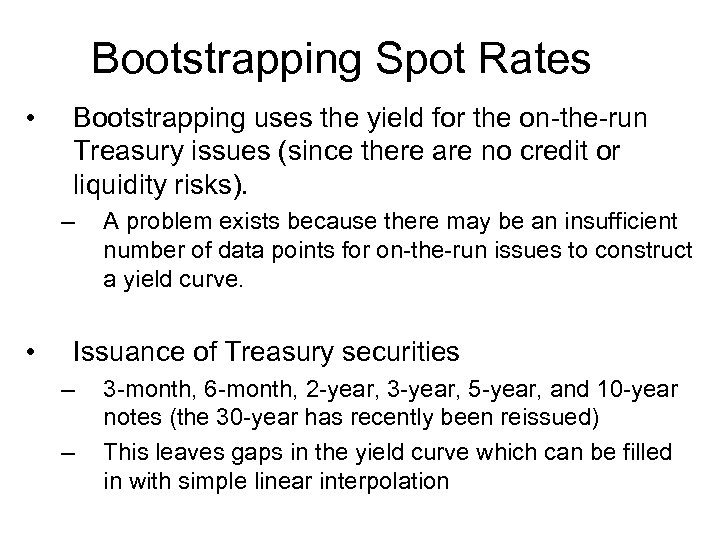 Bootstrapping Spot Rates

• Bootstrapping uses the yield for the on-the-run Treasury issues (since there are no credit or liquidity risks).

– A problem exists because there may be an insufficient number of data points for on-the-run issues to construct a yield curve.

• Issuance of Treasury securities

– 3-month, 6-month, 2-year, 3-year, 5-year, and 10-year notes (the 30-year has recently been reissued)

– This leaves gaps in the yield curve which can be filled in with simple linear interpolation